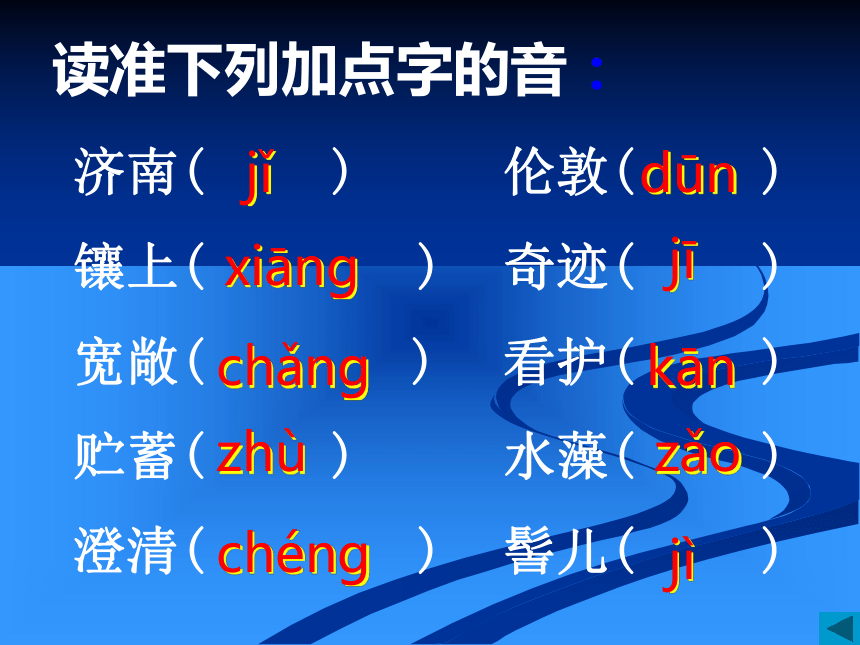 读准下列加点字的音：

济南（ jǐ ）

镶上（ xiāng ）

宽敞（ chǎng ）

贮蓄（ zhù ）

澄清（ chéng ）

伦敦（ dūn ）

奇迹（ jī ）

看护（ kān ）

水藻（ zǎo ）

髻儿（ jì ）